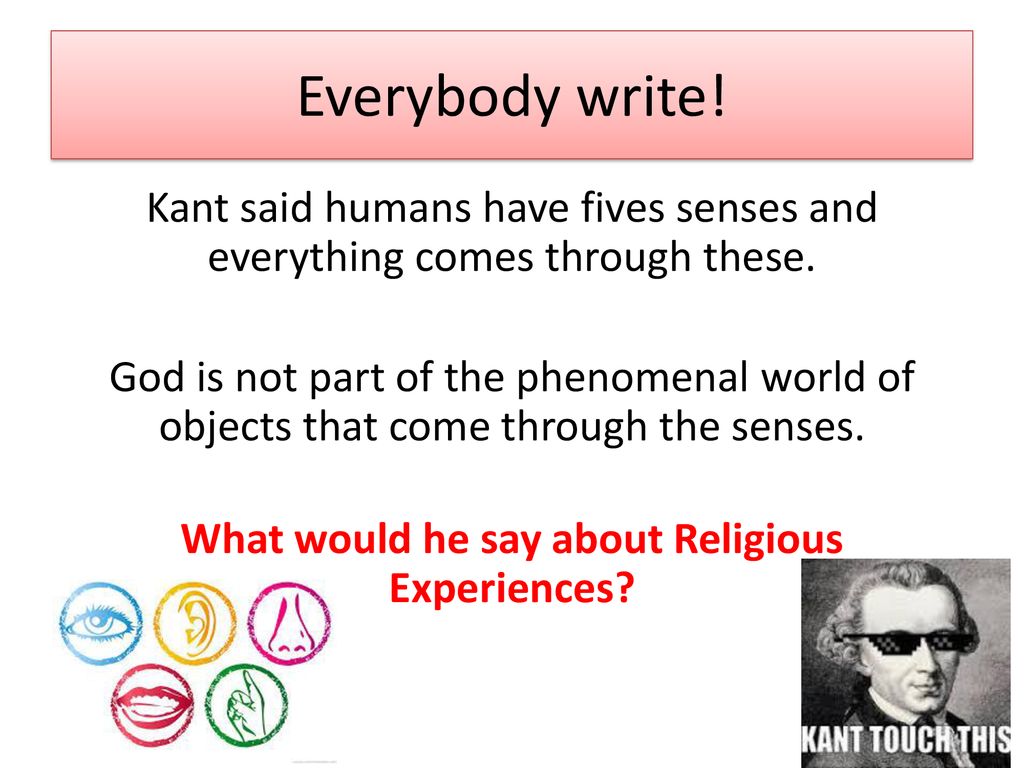 Everybody write!

Kant said humans have fives senses and everything comes through these.

God is not part of the phenomenal world of objects that come through the senses.

What would he say about Religious Experiences?

KANT TOUCH THIS